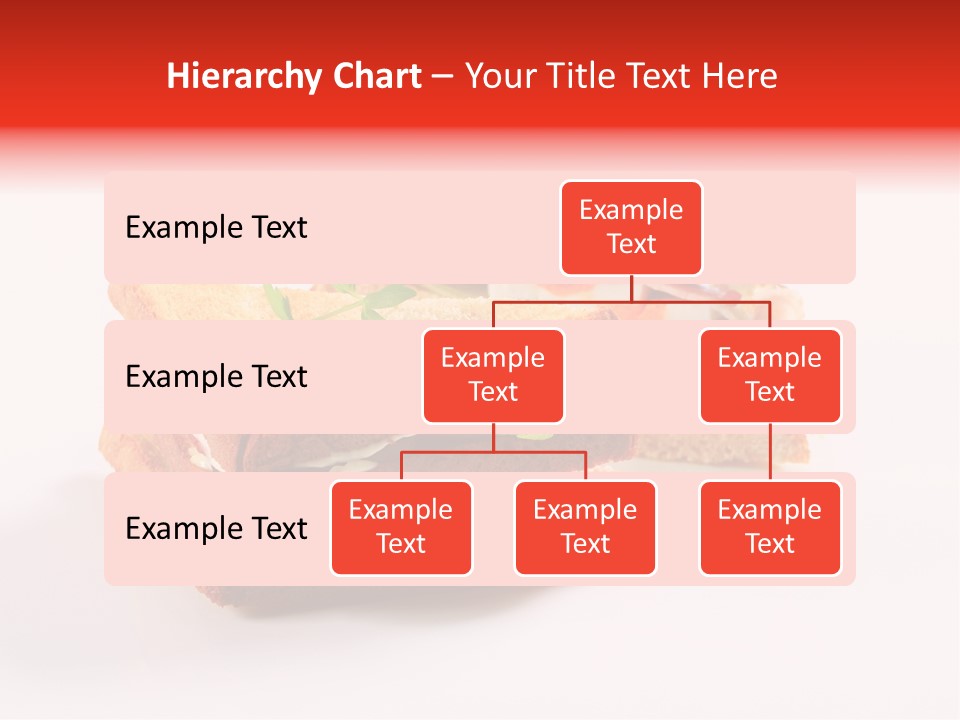 Hierarchy Chart – Your Title Text Here

Example Text

Example Text

Example Text

Example Text

Example Text

Example Text

Example Text

Example Text

Example Text